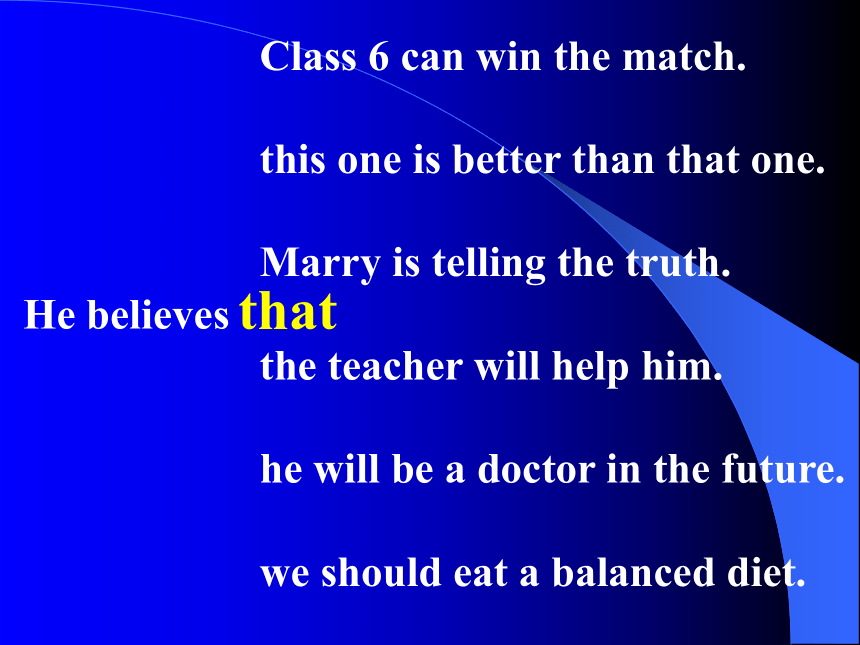 Class 6 can win the match.

this one is better than that one.

Marry is telling the truth.

He believes that

the teacher will help him.

he will be a doctor in the future.

we should eat a balanced diet.